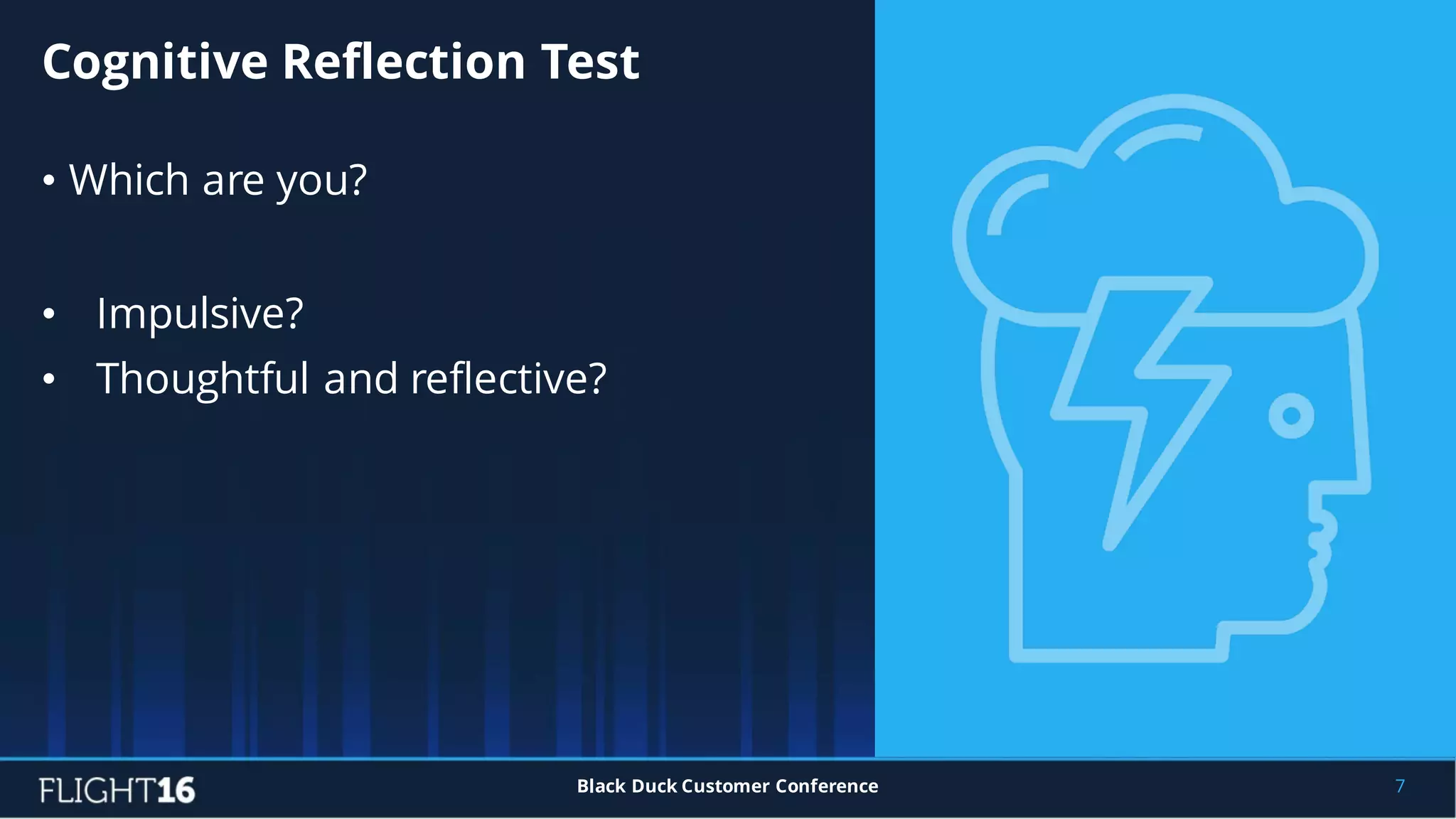 Cognitive Reflection Test

• Which are you?

• Impulsive?
• Thoughtful and reflective?

FLIGHT16

Black Duck Customer Conference

7